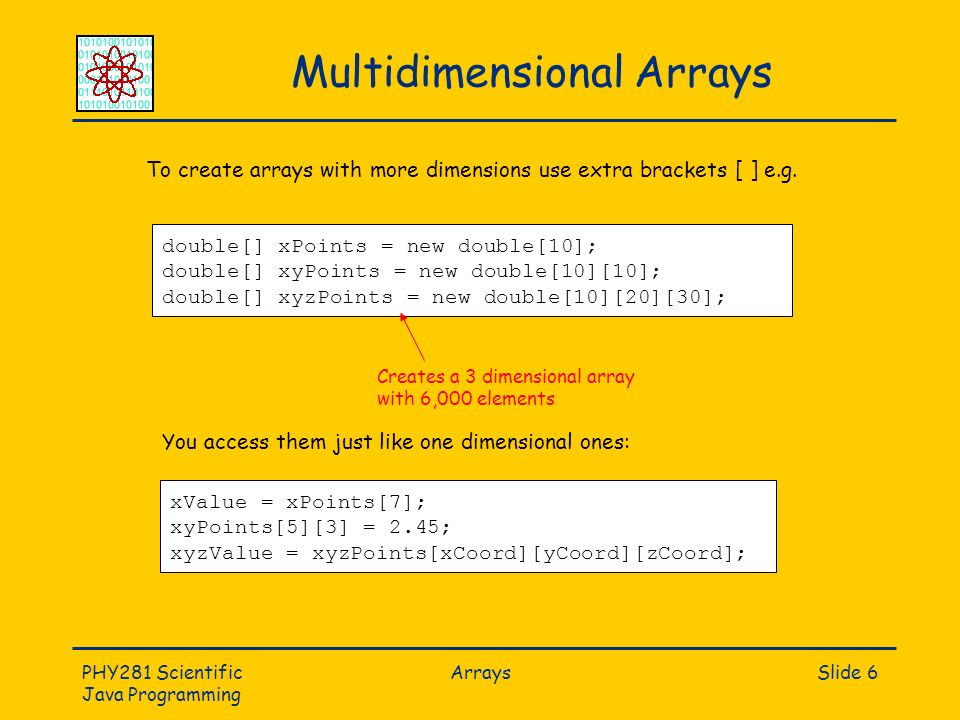 Multidimensional Arrays

To create arrays with more dimensions use extra brackets [ ] e.g.

double[] xPoints = new double[10];
double[] xyPoints = new double[10][10];
double[] xyzPoints = new double[10][20][30];

Creates a 3 dimensional array with 6,000 elements

You access them just like one dimensional ones:

xValue = xPoints[7];
xyPoints[5][3] = 2.45;
xyzValue = xyzPoints[xCoord][yCoord][zCoord];

PHY281 Scientific Java Programming

Arrays

Slide 6